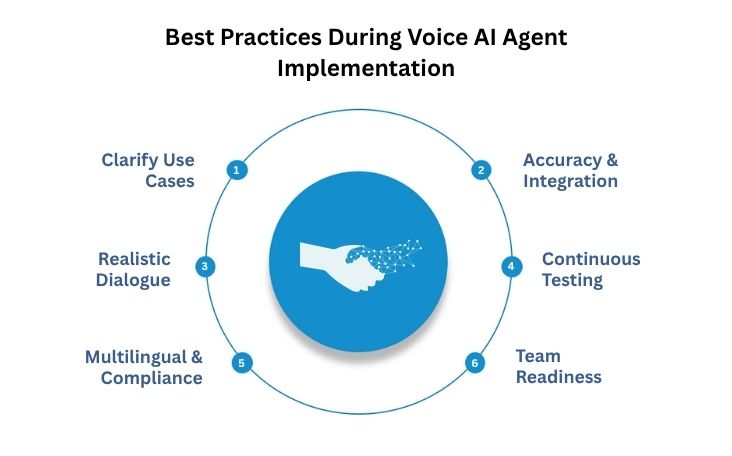 Best Practices During Voice AI Agent Implementation

Clarify Use Cases
1

2
Accuracy & Integration

Realistic Dialogue
3

4
Continuous Testing

Multilingual & Compliance
5

6
Team Readiness